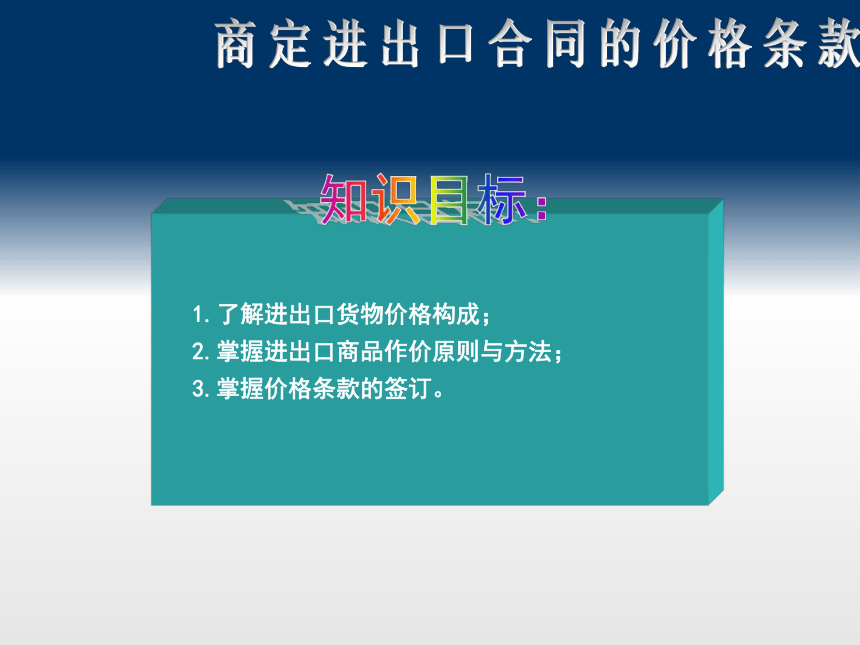 商定进出口合同的价格条款

知识目标:

1. 了解进出口货物价格构成；
2. 掌握进出口商品作价原则与方法；
3. 掌握价格条款的签订。